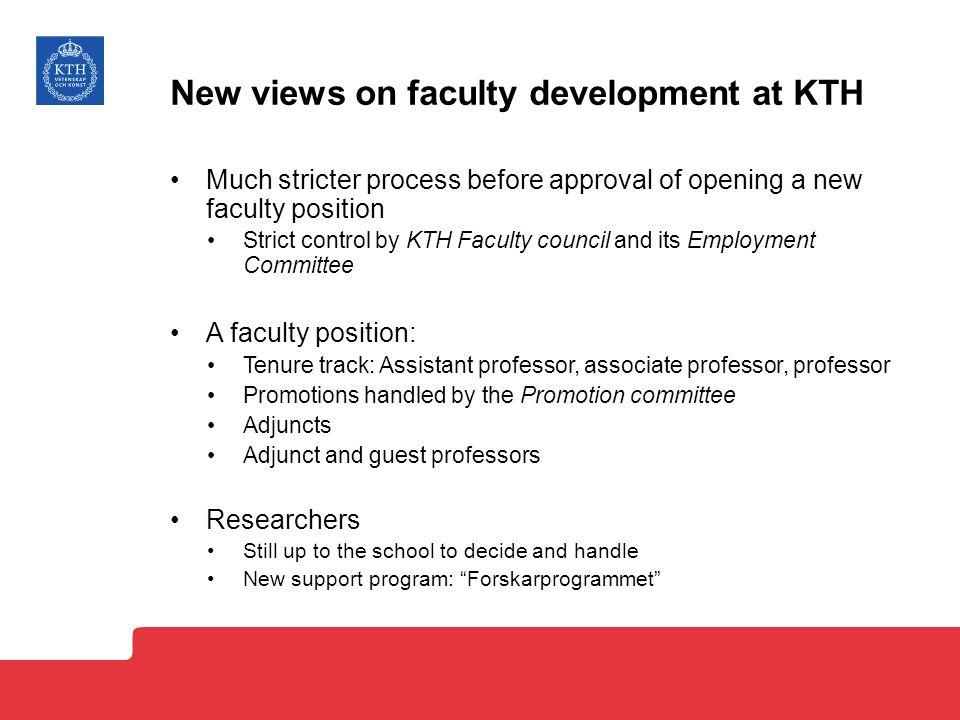 KTH VETENSKAP OCH KONST

New views on faculty development at KTH

• Much stricter process before approval of opening a new faculty position
  • Strict control by KTH Faculty council and its Employment Committee

• A faculty position:
  • Tenure track: Assistant professor, associate professor, professor
  • Promotions handled by the Promotion committee
  • Adjuncts
  • Adjunct and guest professors

• Researchers
  • Still up to the school to decide and handle
  • New support program: “Forskarprogrammet”